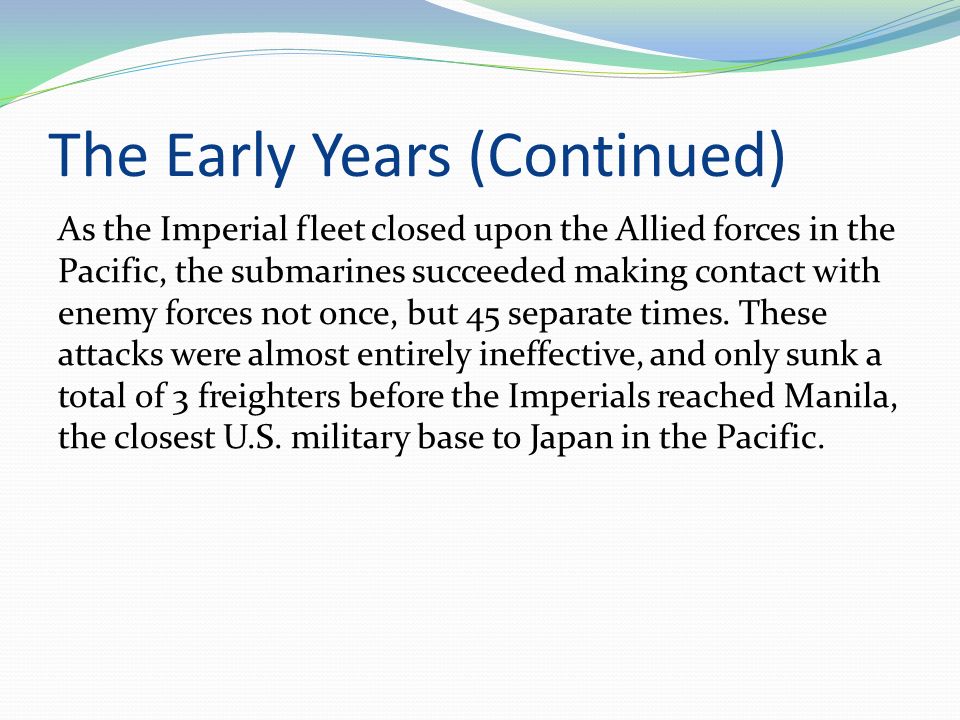 The Early Years (Continued)

As the Imperial fleet closed upon the Allied forces in the Pacific, the submarines succeeded making contact with enemy forces not once, but 45 separate times. These attacks were almost entirely ineffective, and only sunk a total of 3 freighters before the Imperials reached Manila, the closest U.S. military base to Japan in the Pacific.